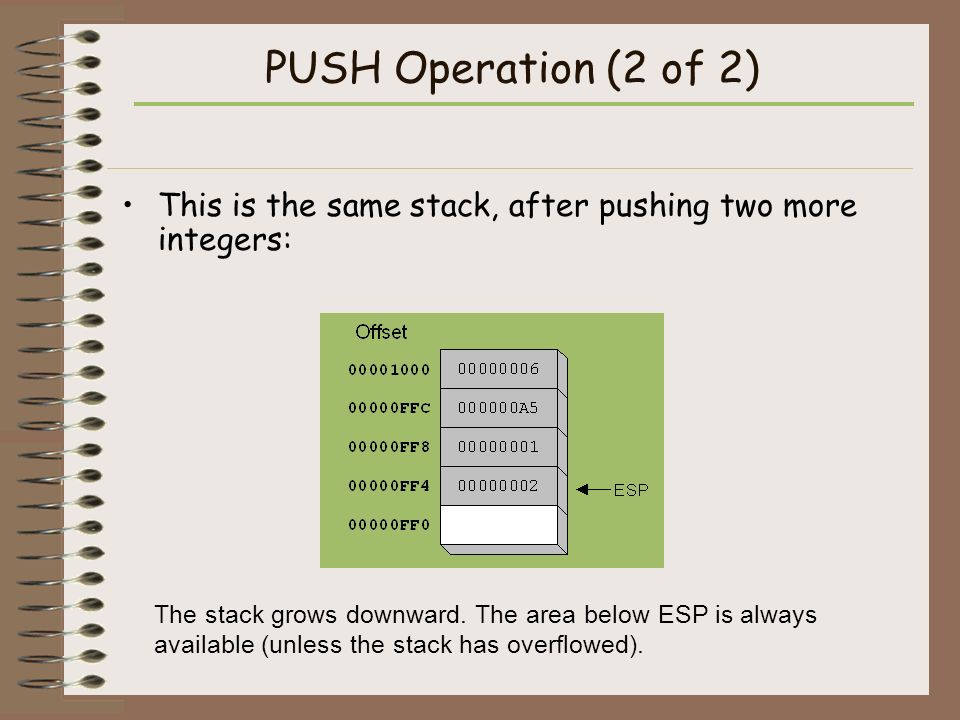 PUSH Operation (2 of 2)

• This is the same stack, after pushing two more integers:

Offset

| | |
|---|---|
| 00001000 | 00000006 |
| 00000FFC | 000000A5 |
| 00000FF8 | 00000001 |
| 00000FF4 | 00000002 |
| 00000FF0 | |

ESP

The stack grows downward. The area below ESP is always available (unless the stack has overflowed).